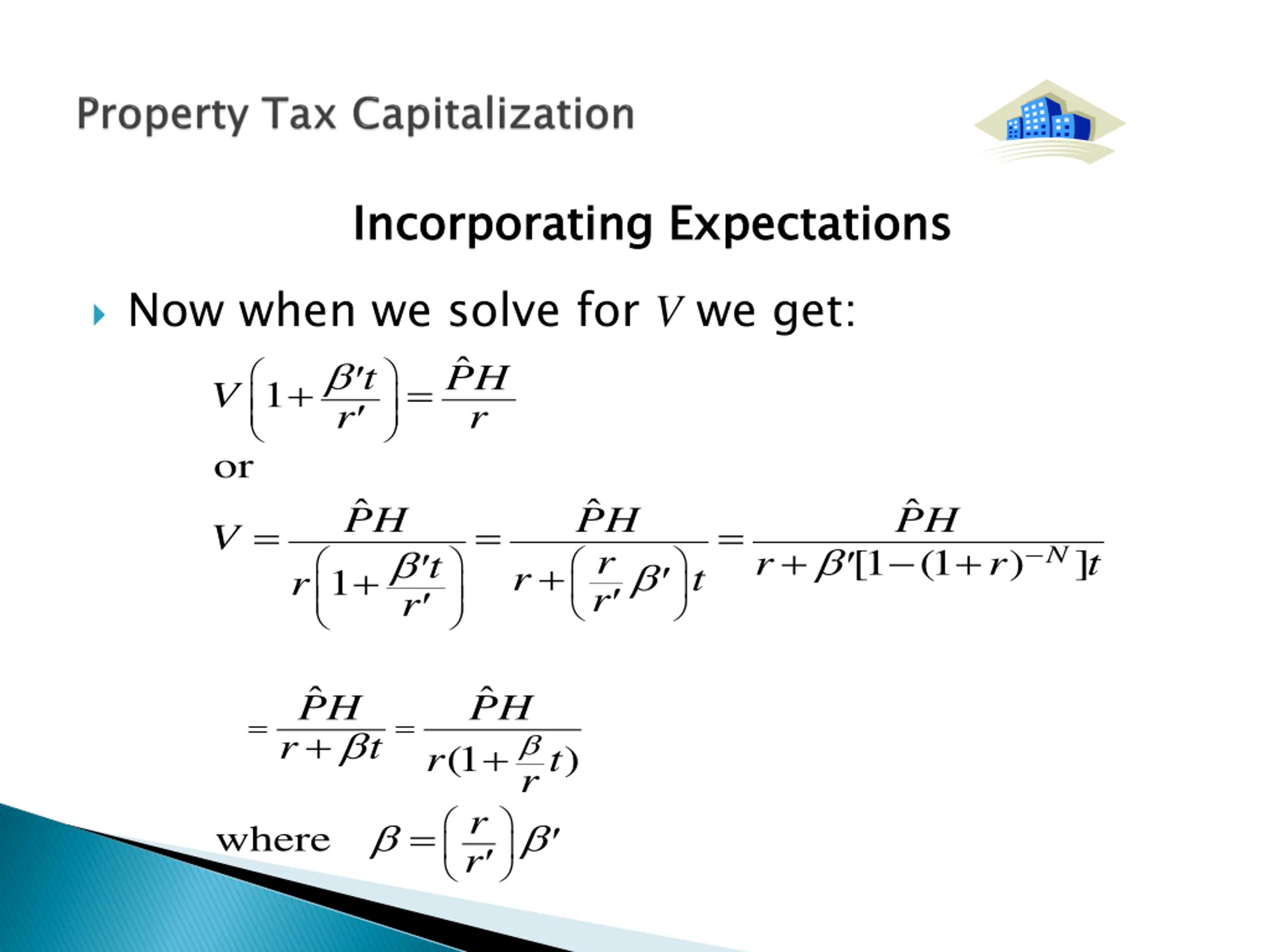 Property Tax Capitalization

Incorporating Expectations

Now when we solve for $V$ we get:

$V\left(1+\frac{\beta' t}{r'}\right)=\frac{\hat{P}H}{r}$

or

$V=\frac{\hat{P}H}{r\left(1+\frac{\beta' t}{r'}\right)}=\frac{\hat{P}H}{r+\left(\frac{r}{r'}\beta'\right)t}=\frac{\hat{P}H}{r+\beta'[1-(1+r)^{-N}]t}$

$=\frac{\hat{P}H}{r+\beta t}=\frac{\hat{P}H}{r(1+\frac{\beta}{r}t)}$

where $\beta=\left(\frac{r}{r'}\right)\beta'$